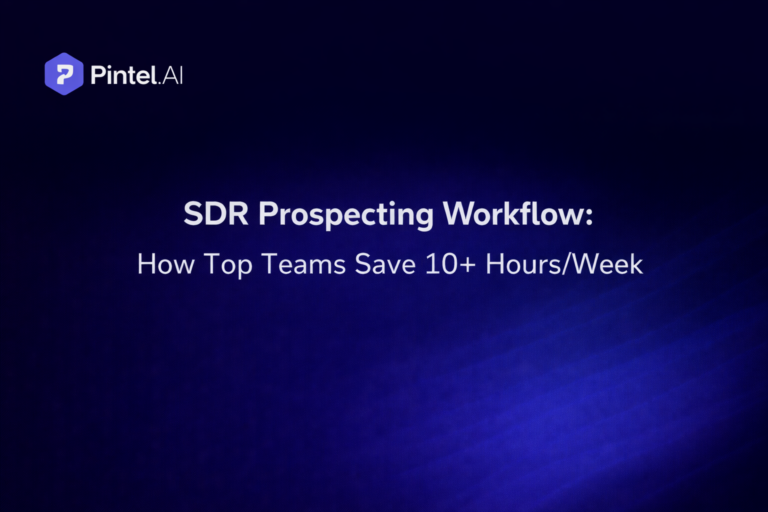 Pintel.AI

SDR Prospecting Workflow:
How Top Teams Save 10+ Hours/Week